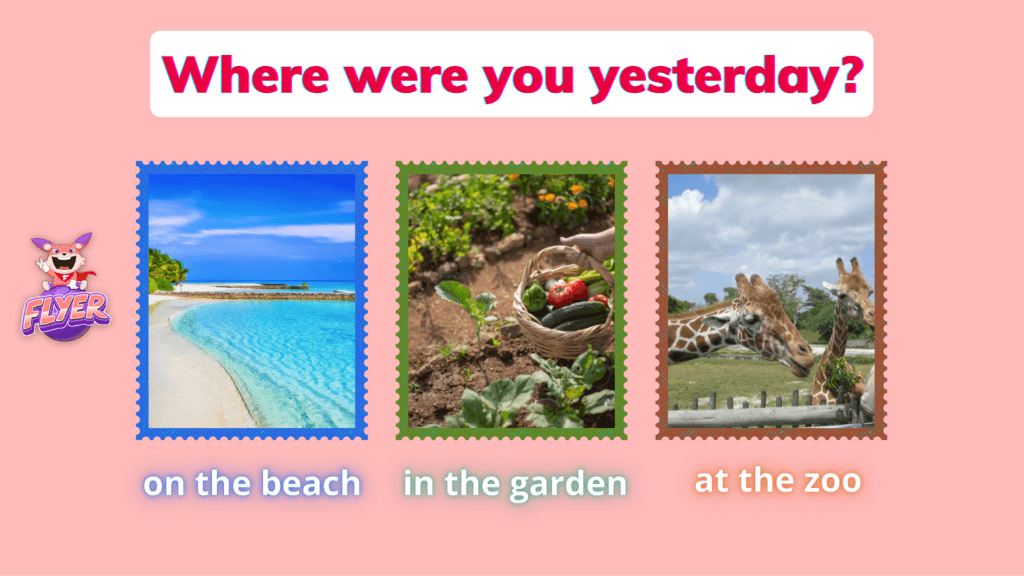 Where were you yesterday?

FLYER

on the beach

in the garden

at the zoo